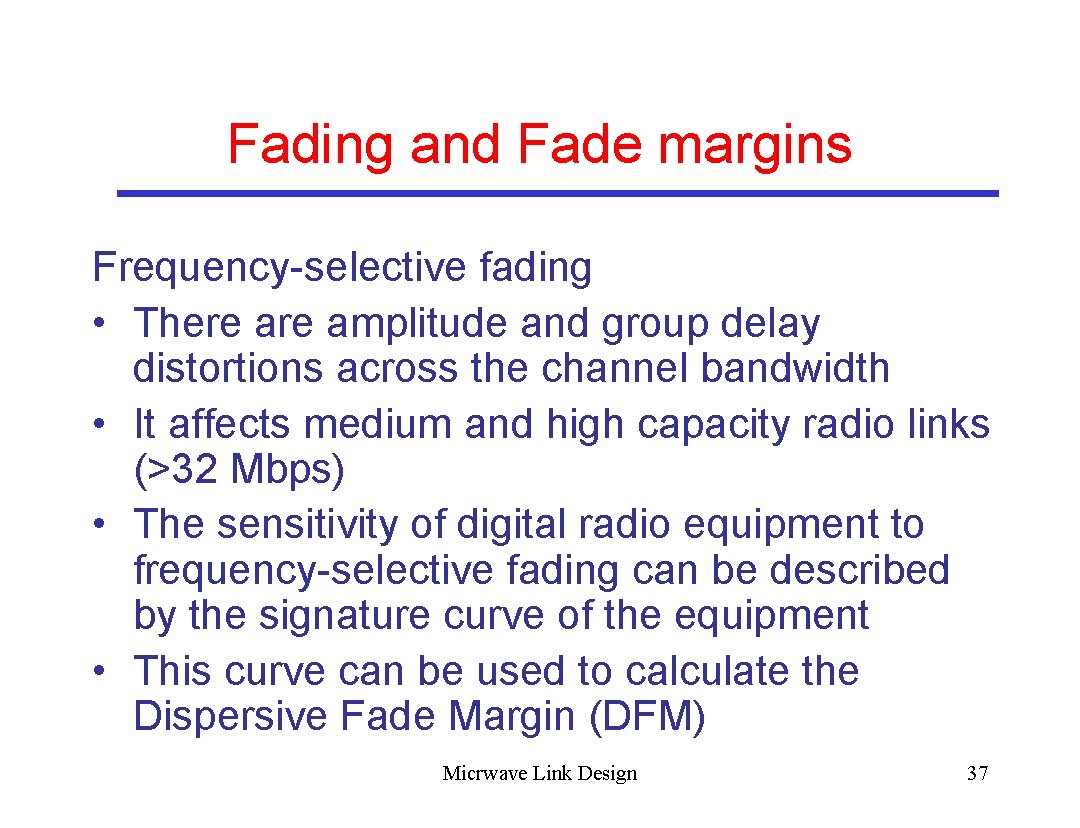 Fading and Fade margins

Frequency-selective fading
• There are amplitude and group delay distortions across the channel bandwidth
• It affects medium and high capacity radio links (>32 Mbps)
• The sensitivity of digital radio equipment to frequency-selective fading can be described by the signature curve of the equipment
• This curve can be used to calculate the Dispersive Fade Margin (DFM)

Micrwave Link Design

37